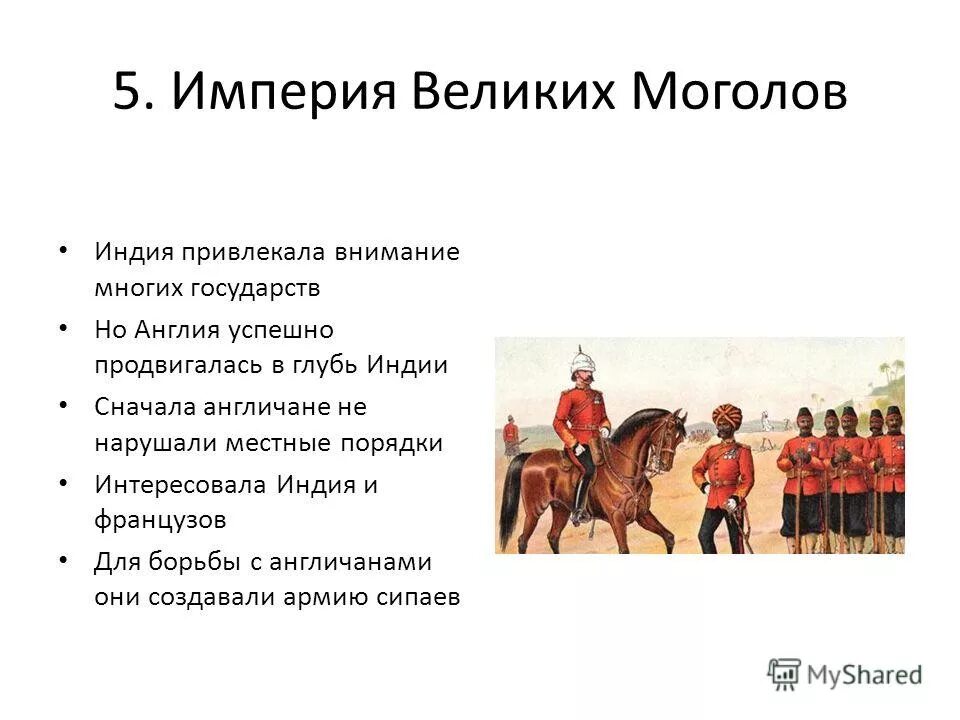 5. Империя Великих Моголов

• Индия привлекала внимание многих государств
• Но Англия успешно продвигалась в глубь Индии
• Сначала англичане не нарушали местные порядки
• Интересовала Индия и французов
• Для борьбы с англичанами они создавали армию сипаев

MyShared